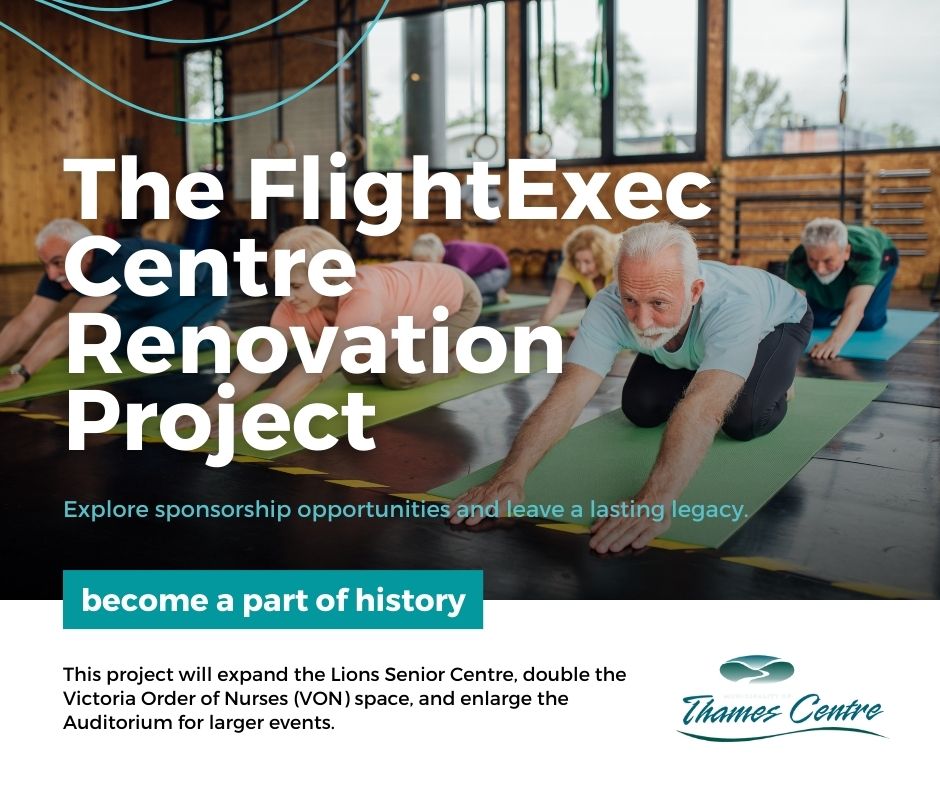 The FlightExec Centre Renovation Project

Explore sponsorship opportunities and leave a lasting legacy.

become a part of history

This project will expand the Lions Senior Centre, double the Victoria Order of Nurses (VON) space, and enlarge the Auditorium for larger events.

Thames Centre